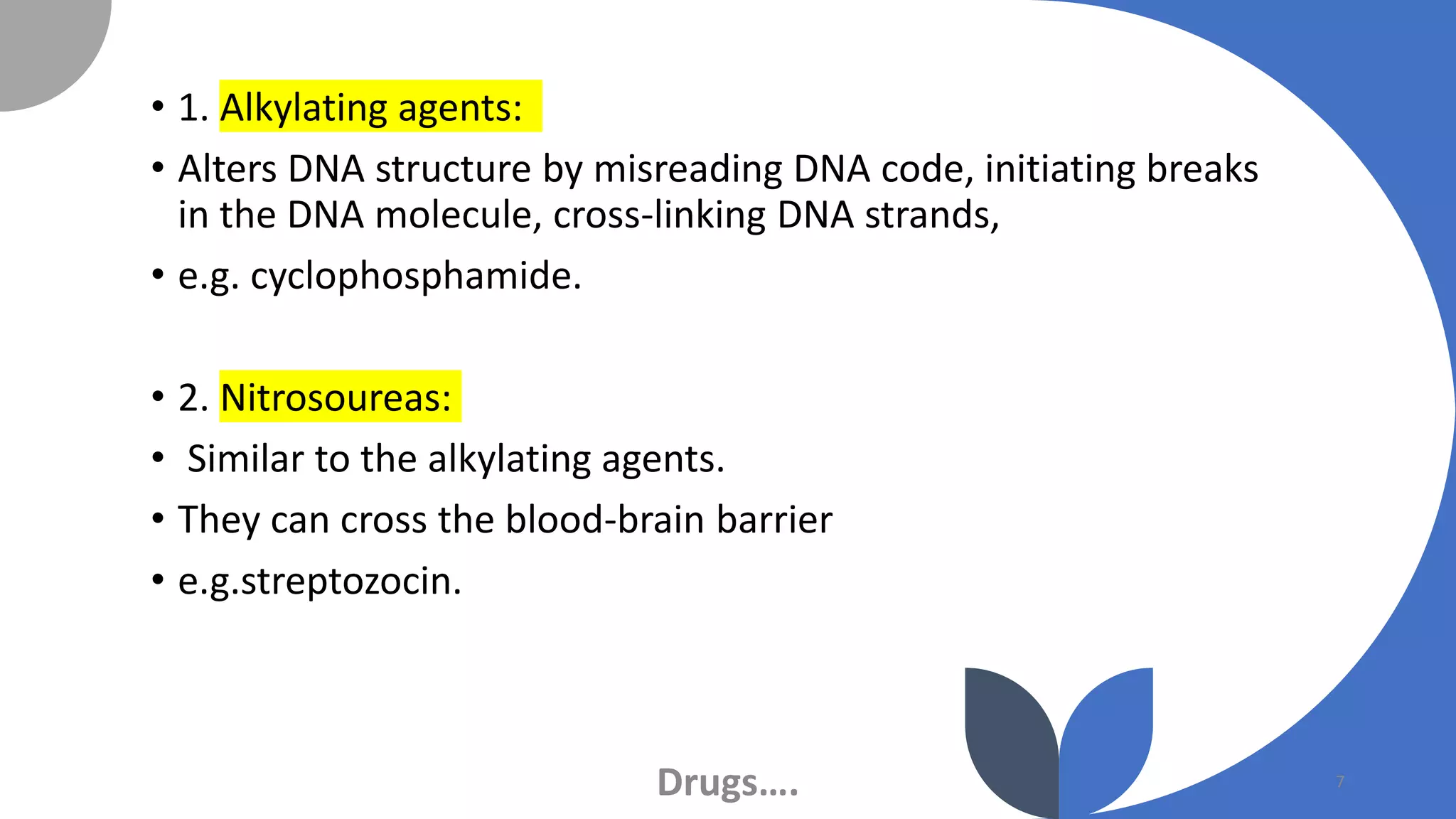 • 1. Alkylating agents:

• Alters DNA structure by misreading DNA code, initiating breaks in the DNA molecule, cross-linking DNA strands,

• e.g. cyclophosphamide.

• 2. Nitrosoureas:

• Similar to the alkylating agents.

• They can cross the blood-brain barrier

• e.g.streptozocin.

Drugs....

7